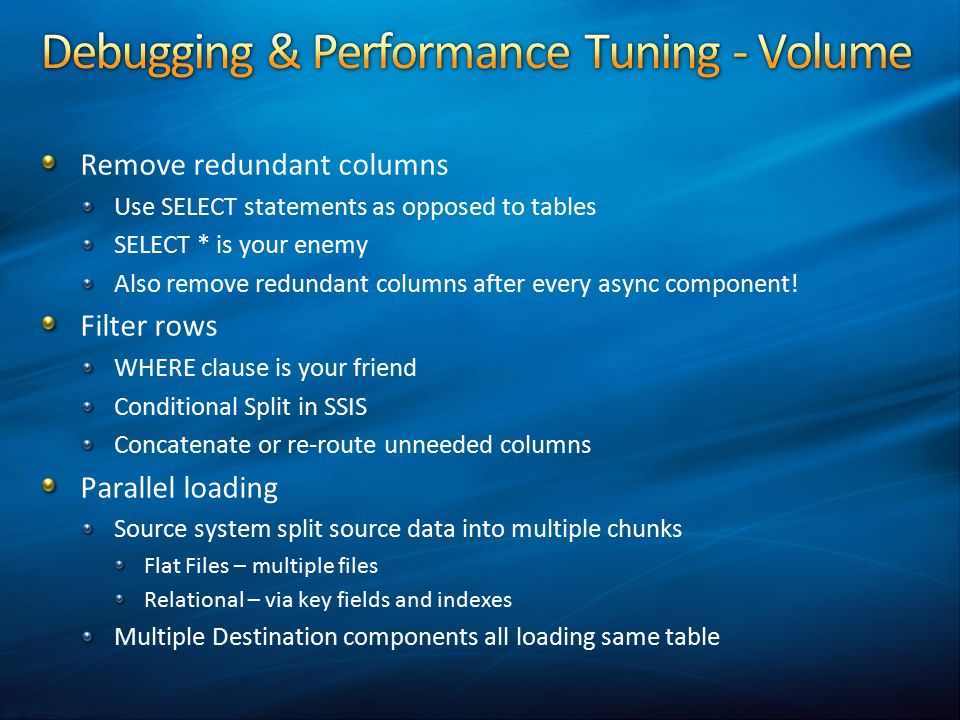 Debugging & Performance Tuning - Volume

Remove redundant columns

Use SELECT statements as opposed to tables

SELECT * is your enemy

Also remove redundant columns after every async component!

Filter rows

WHERE clause is your friend

Conditional Split in SSIS

Concatenate or re-route unneeded columns

Parallel loading

Source system split source data into multiple chunks

Flat Files – multiple files

Relational – via key fields and indexes

Multiple Destination components all loading same table